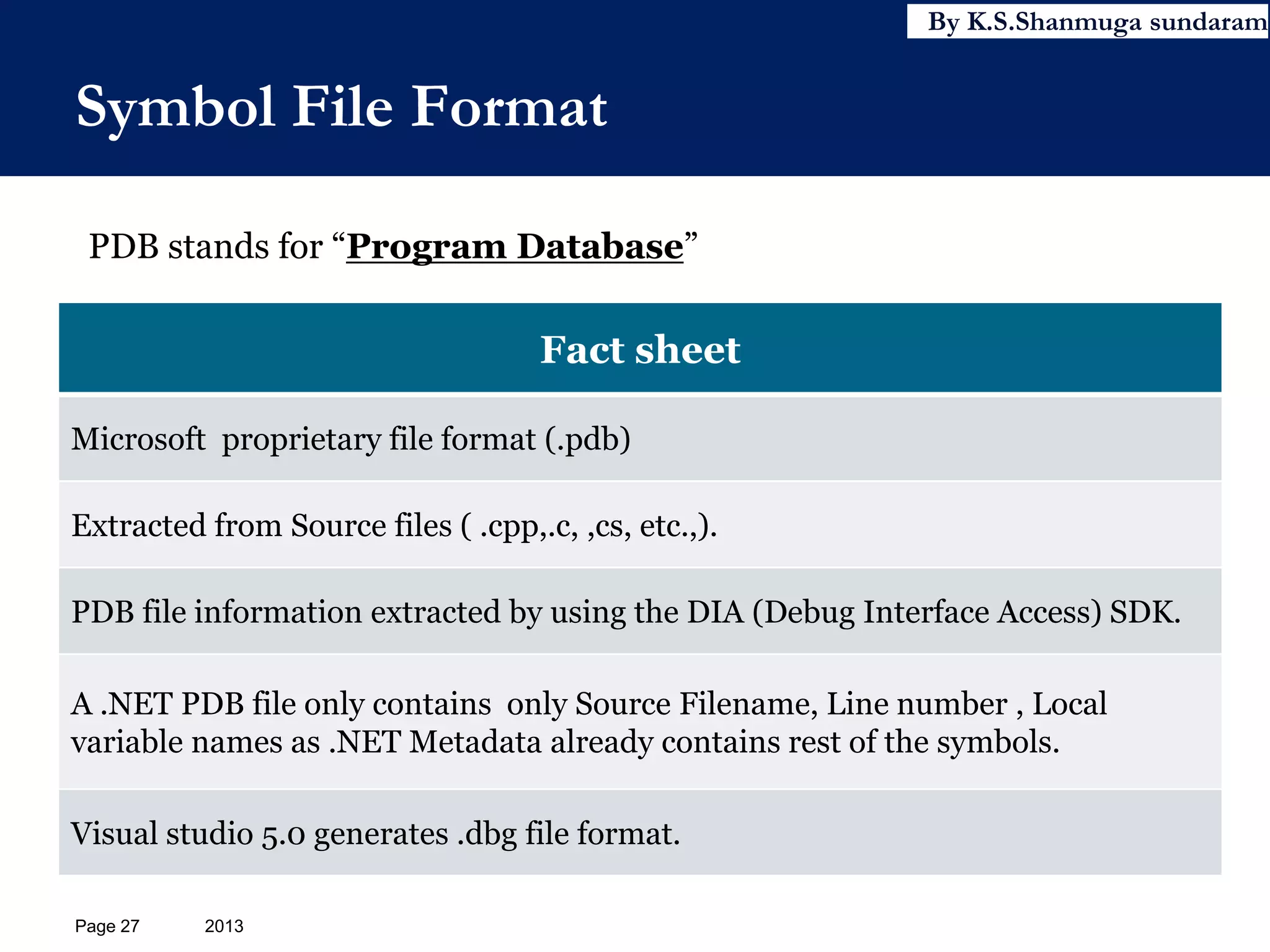 By K.S.Shanmuga sundaram

Symbol File Format

PDB stands for “Program Database”

| Fact sheet |
|---|
| Microsoft proprietary file format (.pdb) |
| Extracted from Source files ( .cpp,.c, ,cs, etc.,). |
| PDB file information extracted by using the DIA (Debug Interface Access) SDK. |
| A .NET PDB file only contains only Source Filename, Line number , Local variable names as .NET Metadata already contains rest of the symbols. |
| Visual studio 5.0 generates .dbg file format. |

Page 27 2013